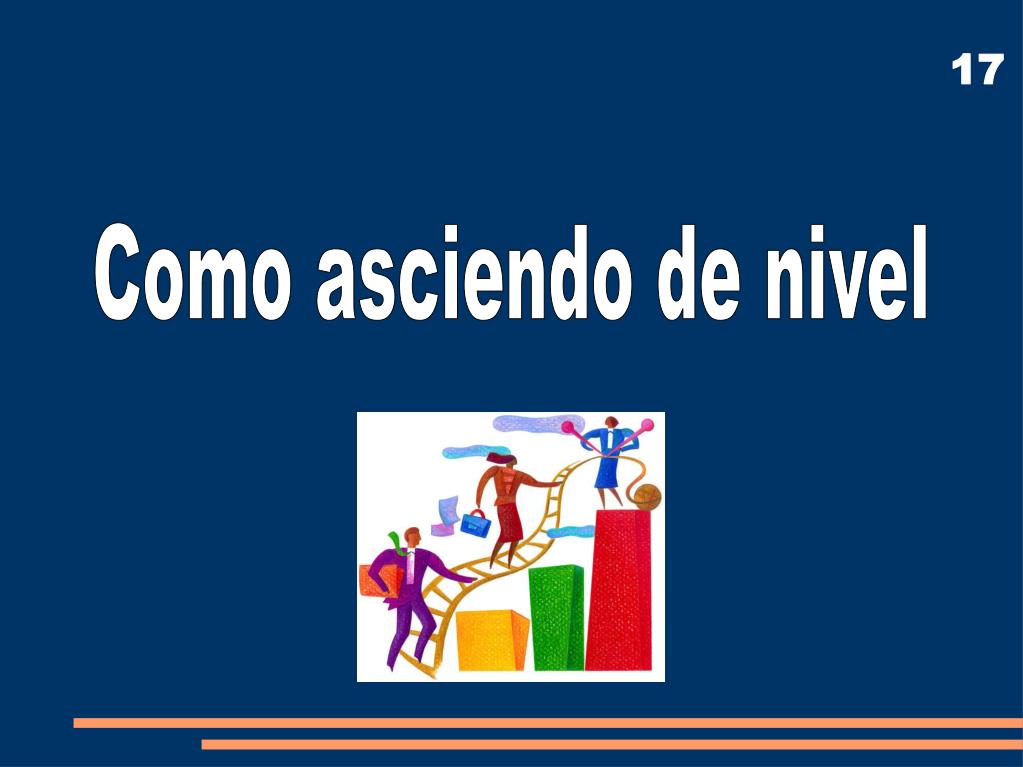 17

Como asciendo de nivel